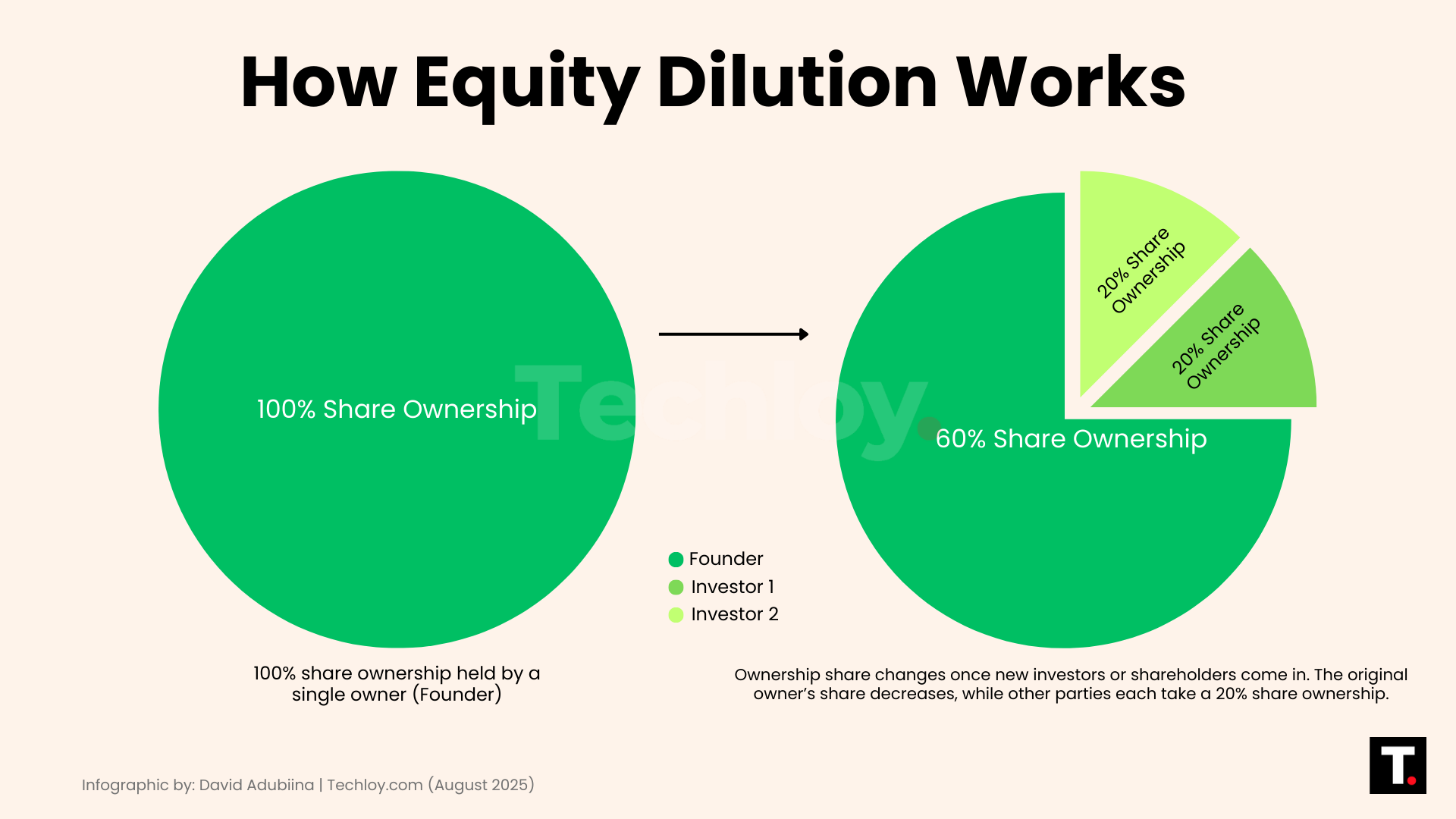 How Equity Dilution Works

100% Share Ownership

Techloy.

20% Share Ownership

20% Share Ownership

60% Share Ownership

Founder
Investor 1
Investor 2

100% share ownership held by a single owner (Founder)

Ownership share changes once new investors or shareholders come in. The original owner's share decreases, while other parties each take a 20% share ownership.

Infographic by: David Adubiina | Techloy.com (August 2025)

T.